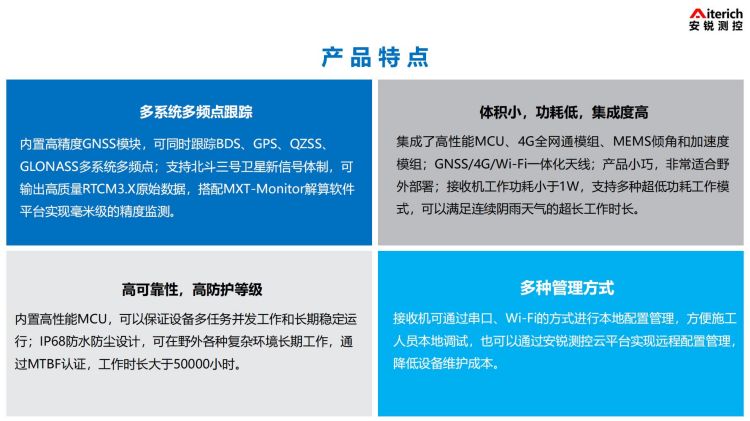 Aiterich
安锐测控

产品特点

多系统多频点跟踪

内置高精度GNSS模块，可同时跟踪BDS、GPS、QZSS、GLONASS多系统多频点；支持北斗三号卫星新信号体制，可输出高质量RTCM3.X原始数据，搭配MXT-Monitor解算软件平台实现毫米级的精度监测。

体积小，功耗低，集成度高

集成了高性能MCU、4G全网通模组、MEMS倾角和加速度模组；GNSS/4G/Wi-Fi一体化天线；产品小巧，非常适合野外部署；接收机工作功耗小于1W，支持多种超低功耗工作模式，可以满足连续阴雨天气的超长工作时长。

高可靠性，高防护等级

内置高性能MCU，可以保证设备多任务并发工作和长期稳定运行；IP68防水防尘设计，可在野外各种复杂环境长期工作，通过MTBF认证，工作时长大于50000小时。

多种管理方式

接收机可通过串口、Wi-Fi的方式进行本地配置管理，方便施工人员本地调试，也可以通过安锐测控云平台实现远程配置管理，降低设备维护成本。